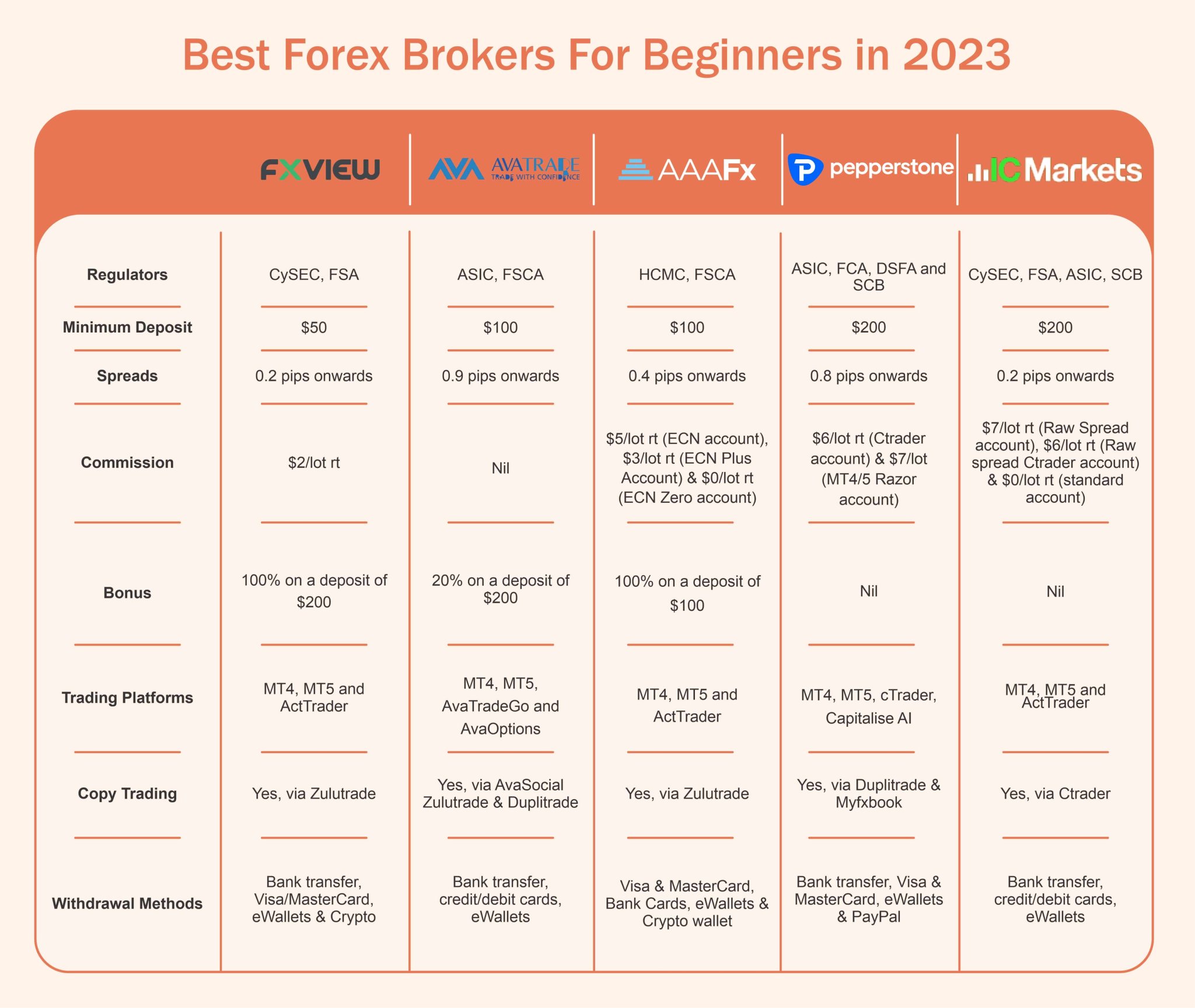 Best Forex Brokers For Beginners in 2023

| | FXVIEW | AVATRADE TRADE WITH CONFIDENCE | AAAFx | pepperstone | IC Markets |
|---|---|---|---|---|---|
| Regulators | CySEC, FSA | ASIC, FSCA | HCMC, FSCA | ASIC, FCA, DSFA and SCB | CySEC, FSA, ASIC, SCB |
| Minimum Deposit | \$50 | \$100 | \$100 | \$200 | \$200 |
| Spreads | 0.2 pips onwards | 0.9 pips onwards | 0.4 pips onwards | 0.8 pips onwards | 0.2 pips onwards |
| Commission | \$2/lot rt | Nil | \$5/lot rt (ECN account), \$3/lot rt (ECN Plus Account) & \$0/lot rt (ECN Zero account) | \$6/lot rt (Ctrader account) & \$7/lot (MT4/5 Razor account) | \$7/lot rt (Raw Spread account), \$6/lot rt (Raw spread Ctrader account) & \$0/lot rt (standard account) |
| Bonus | 100% on a deposit of \$200 | 20% on a deposit of \$200 | 100% on a deposit of \$100 | Nil | Nil |
| Trading Platforms | MT4, MT5 and ActTrader | MT4, MT5, AvaTradeGo and AvaOptions | MT4, MT5 and ActTrader | MT4, MT5, cTrader, Capitalise AI | MT4, MT5 and ActTrader |
| Copy Trading | Yes, via Zulutrade | Yes, via AvaSocial Zulutrade & Duplitrade | Yes, via Zulutrade | Yes, via Duplitrade & Myfxbook | Yes, via Ctrader |
| Withdrawal Methods | Bank transfer, Visa/MasterCard, eWallets & Crypto | Bank transfer, credit/debit cards, eWallets | Visa & MasterCard, Bank Cards, eWallets & Crypto wallet | Bank transfer, Visa & MasterCard, eWallets & PayPal | Bank transfer, credit/debit cards, eWallets |